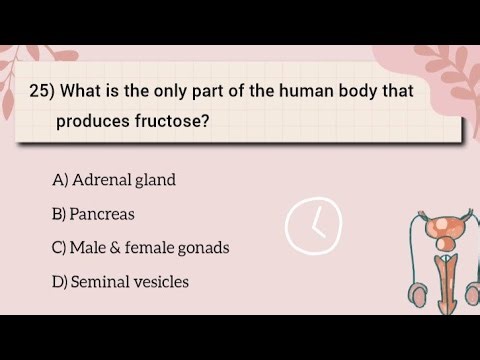 25) What is the only part of the human body that produces fructose?

A) Adrenal gland

B) Pancreas

C) Male & female gonads

D) Seminal vesicles